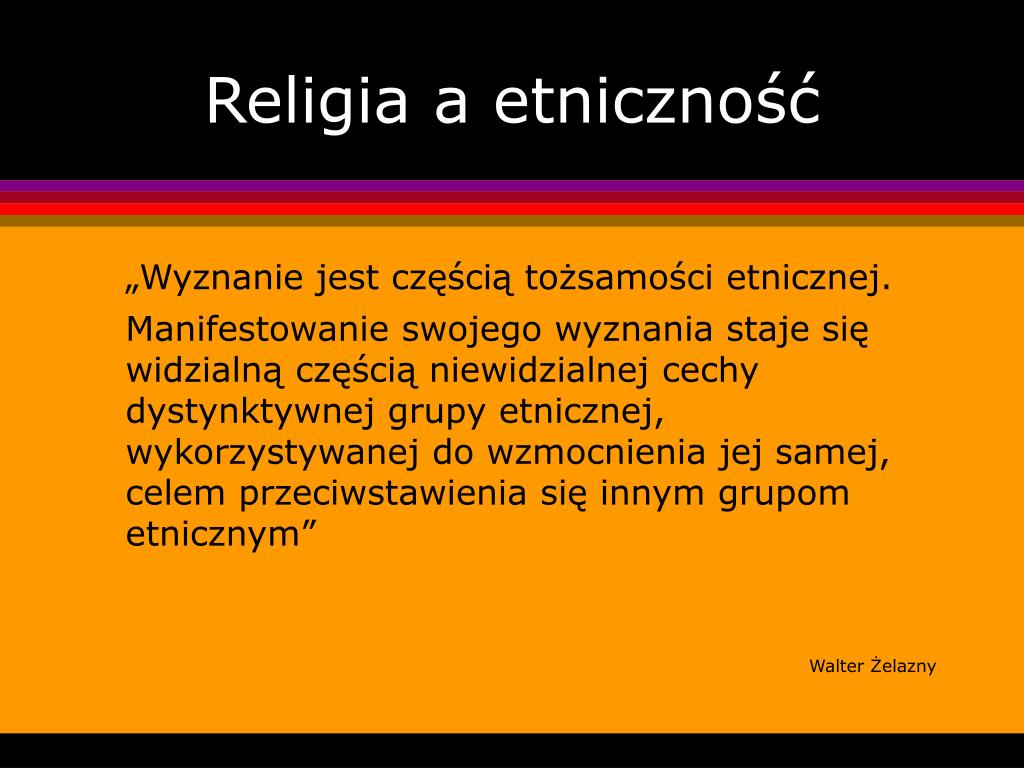 Religia a etniczność

„Wyznanie jest częścią tożsamości etnicznej.

Manifestowanie swojego wyznania staje się widzialną częścią niewidzialnej cechy dystynktywnej grupy etnicznej, wykorzystywanej do wzmocnienia jej samej, celem przeciwstawienia się innym grupom etnicznym”

Walter Żelazny